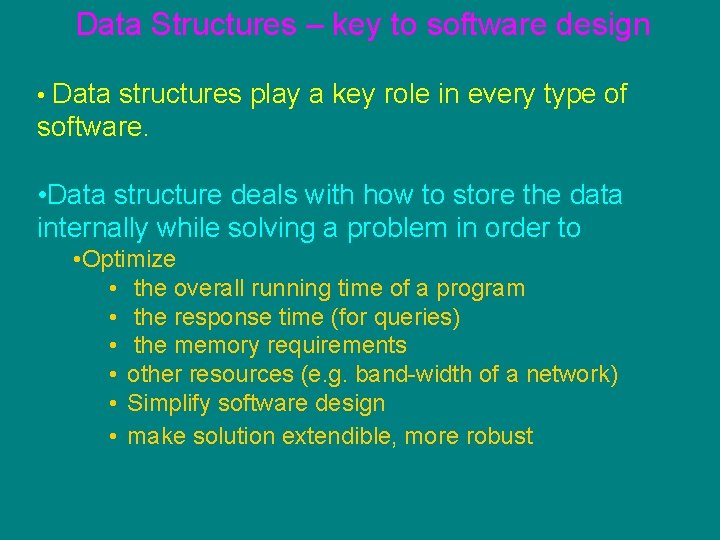 Data Structures – key to software design

• Data structures play a key role in every type of software.

•Data structure deals with how to store the data internally while solving a problem in order to

•Optimize

• the overall running time of a program
• the response time (for queries)
• the memory requirements
• other resources (e.g. band-width of a network)
• Simplify software design
• make solution extendible, more robust